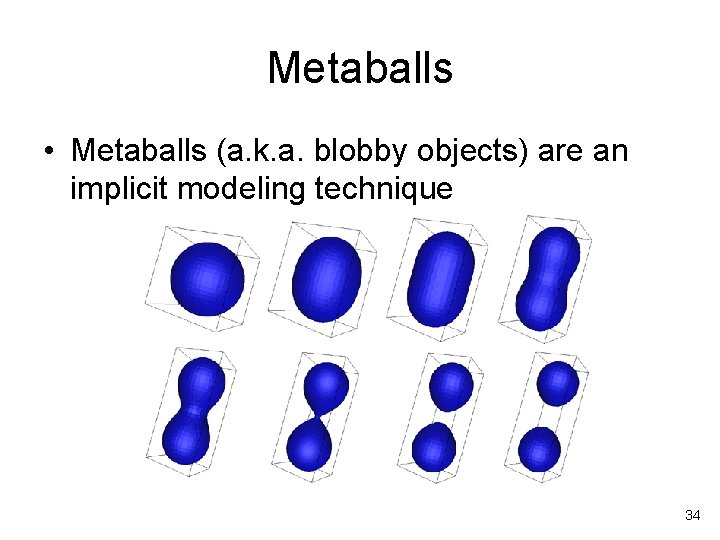 Metaballs

• Metaballs (a.k.a. blobby objects) are an implicit modeling technique

34